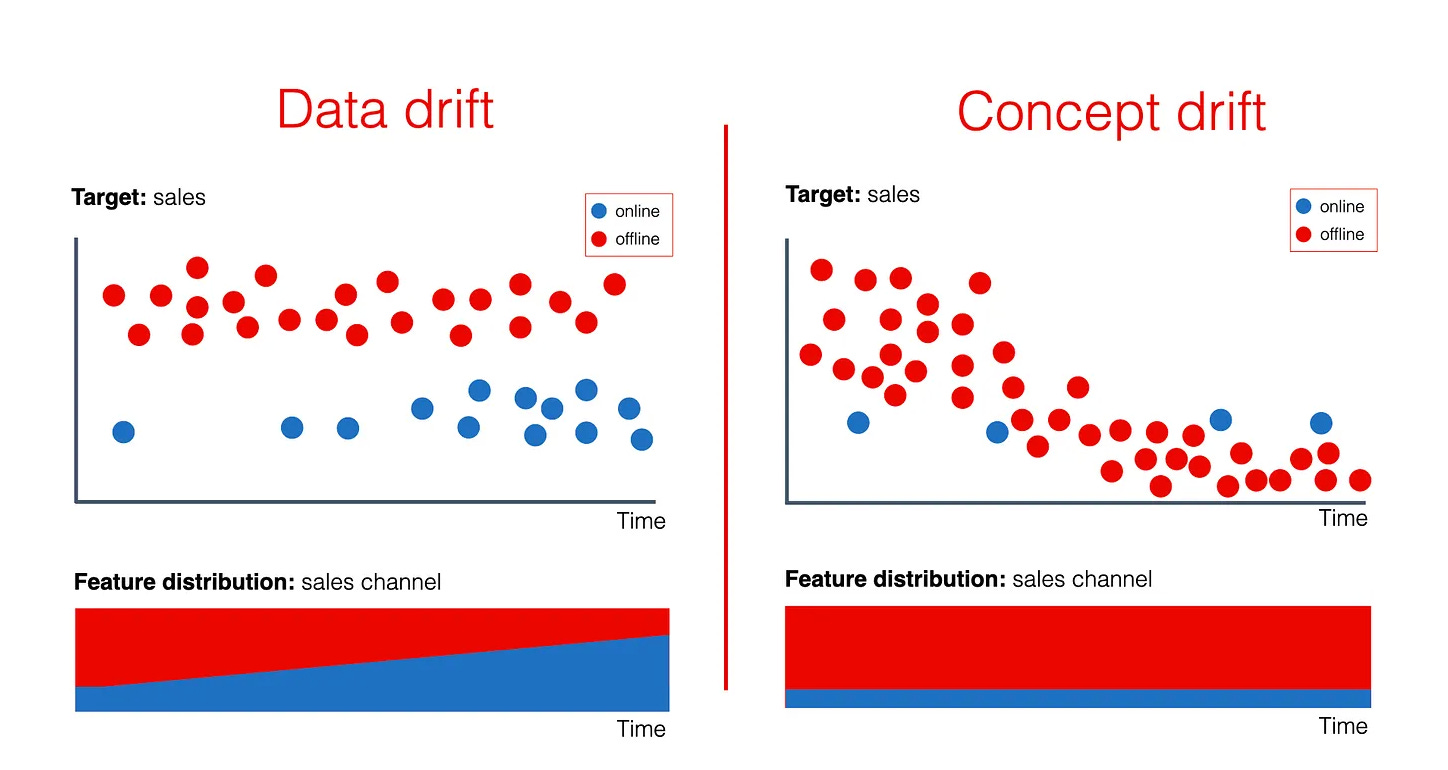 Data drift

Target: sales

online
offline

Time

Feature distribution: sales channel

Time

Concept drift

Target: sales

online
offline

Time

Feature distribution: sales channel

Time